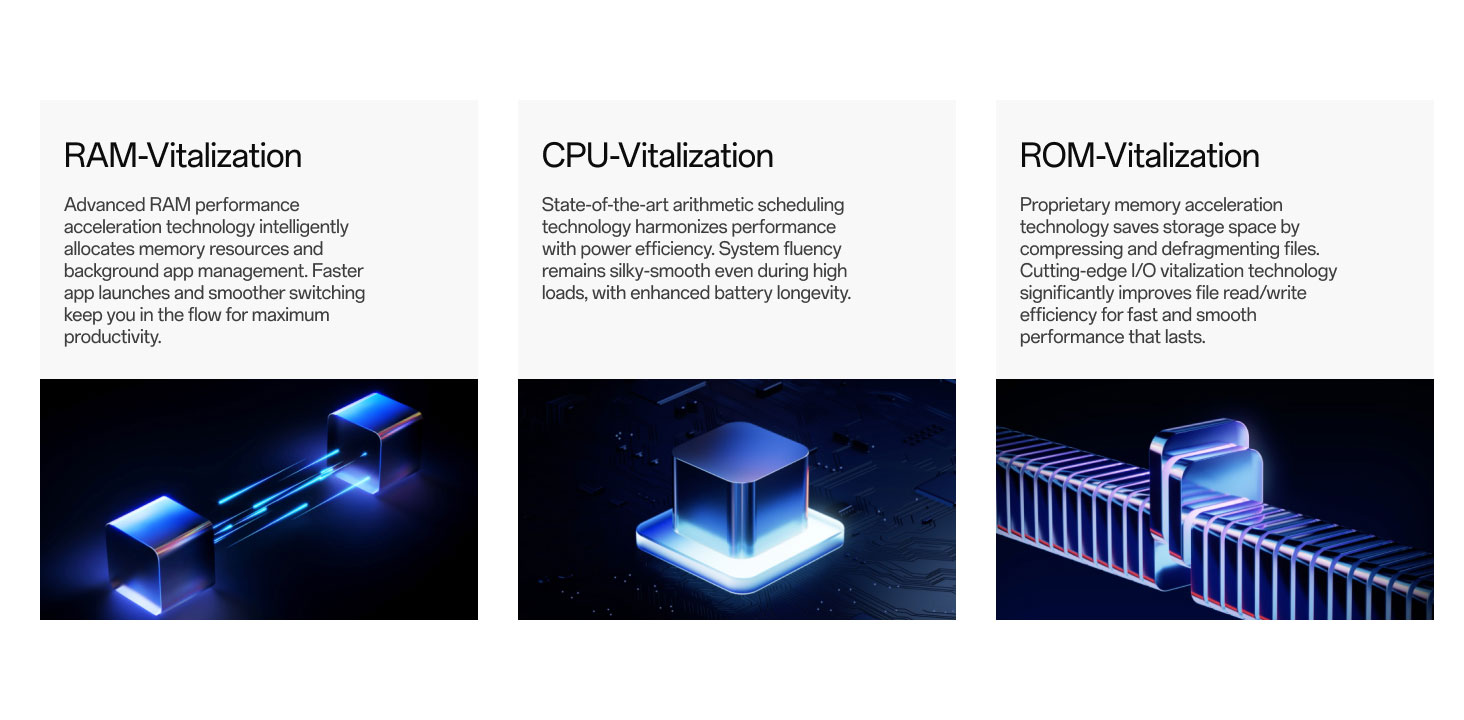 RAM-Vitalization

Advanced RAM performance acceleration technology intelligently allocates memory resources and background app management. Faster app launches and smoother switching keep you in the flow for maximum productivity.

CPU-Vitalization

State-of-the-art arithmetic scheduling technology harmonizes performance with power efficiency. System fluency remains silky-smooth even during high loads, with enhanced battery longevity.

ROM-Vitalization

Proprietary memory acceleration technology saves storage space by compressing and defragmenting files. Cutting-edge I/O vitalization technology significantly improves file read/write efficiency for fast and smooth performance that lasts.